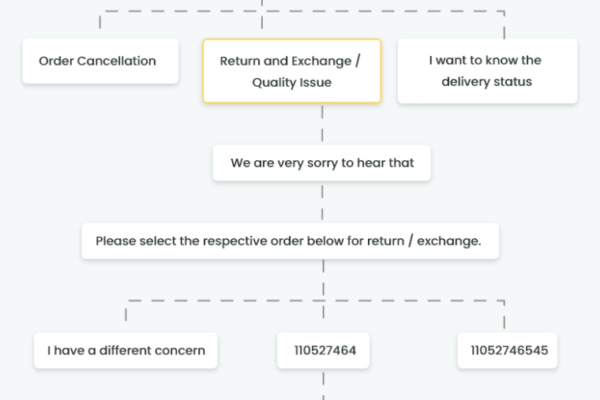 Order Cancellation

Return and Exchange / Quality Issue

I want to know the delivery status

We are very sorry to hear that

Please select the respective order below for return / exchange.

I have a different concern

110527464

11052746545